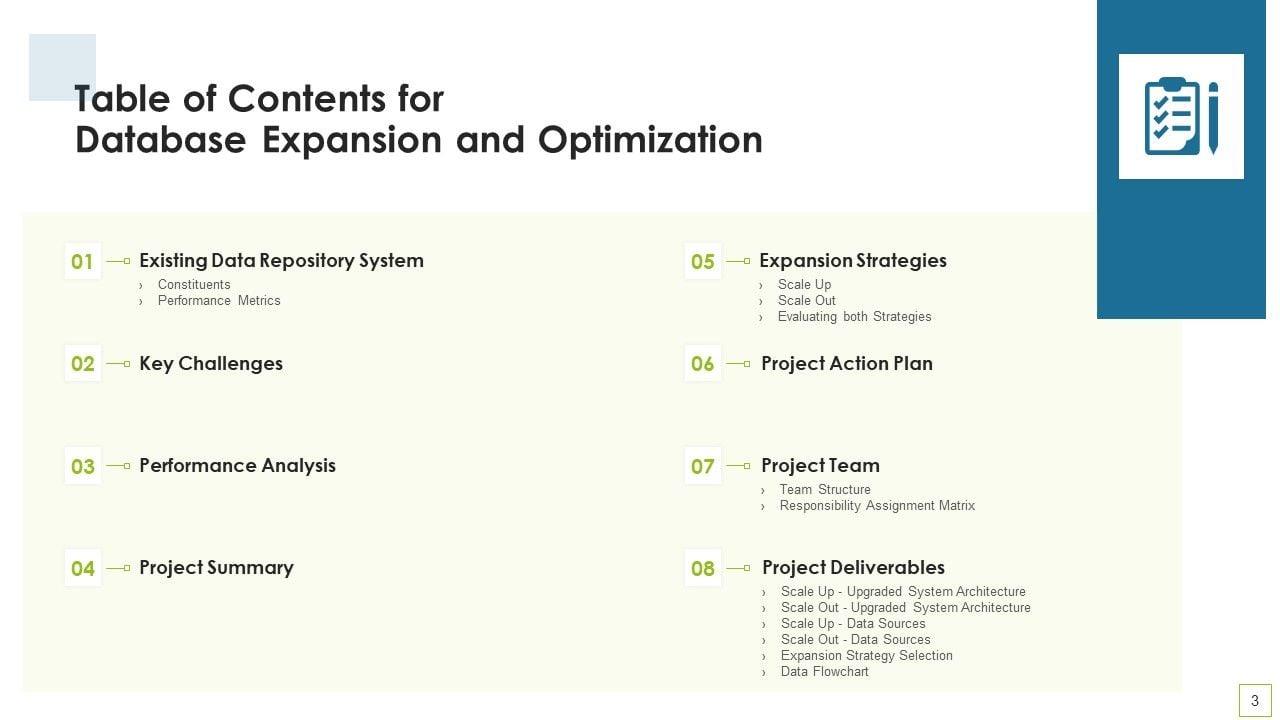 Table of Contents for
Database Expansion and Optimization

01 Existing Data Repository System
› Constituents
› Performance Metrics

02 Key Challenges

03 Performance Analysis

04 Project Summary

05 Expansion Strategies
› Scale Up
› Scale Out
› Evaluating both Strategies

06 Project Action Plan

07 Project Team
› Team Structure
› Responsibility Assignment Matrix

08 Project Deliverables
› Scale Up - Upgraded System Architecture
› Scale Out - Upgraded System Architecture
› Scale Up - Data Sources
› Scale Out - Data Sources
› Expansion Strategy Selection
› Data Flowchart

3